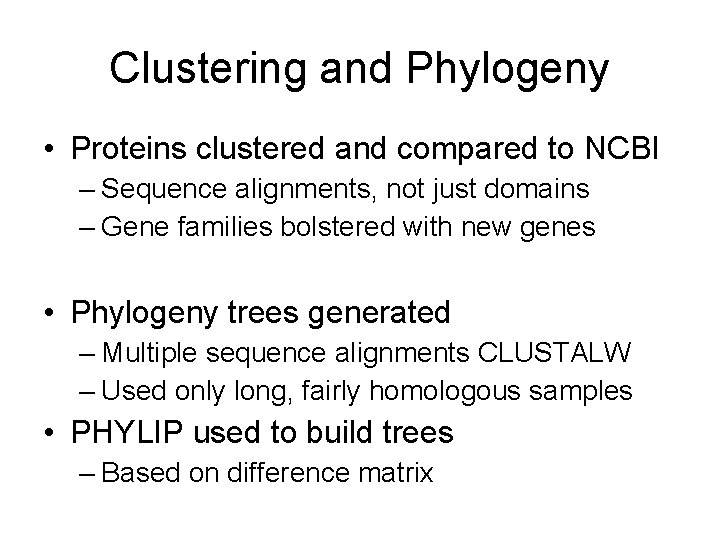 Clustering and Phylogeny

• Proteins clustered and compared to NCBI
– Sequence alignments, not just domains
– Gene families bolstered with new genes

• Phylogeny trees generated
– Multiple sequence alignments CLUSTALW
– Used only long, fairly homologous samples

• PHYLIP used to build trees
– Based on difference matrix